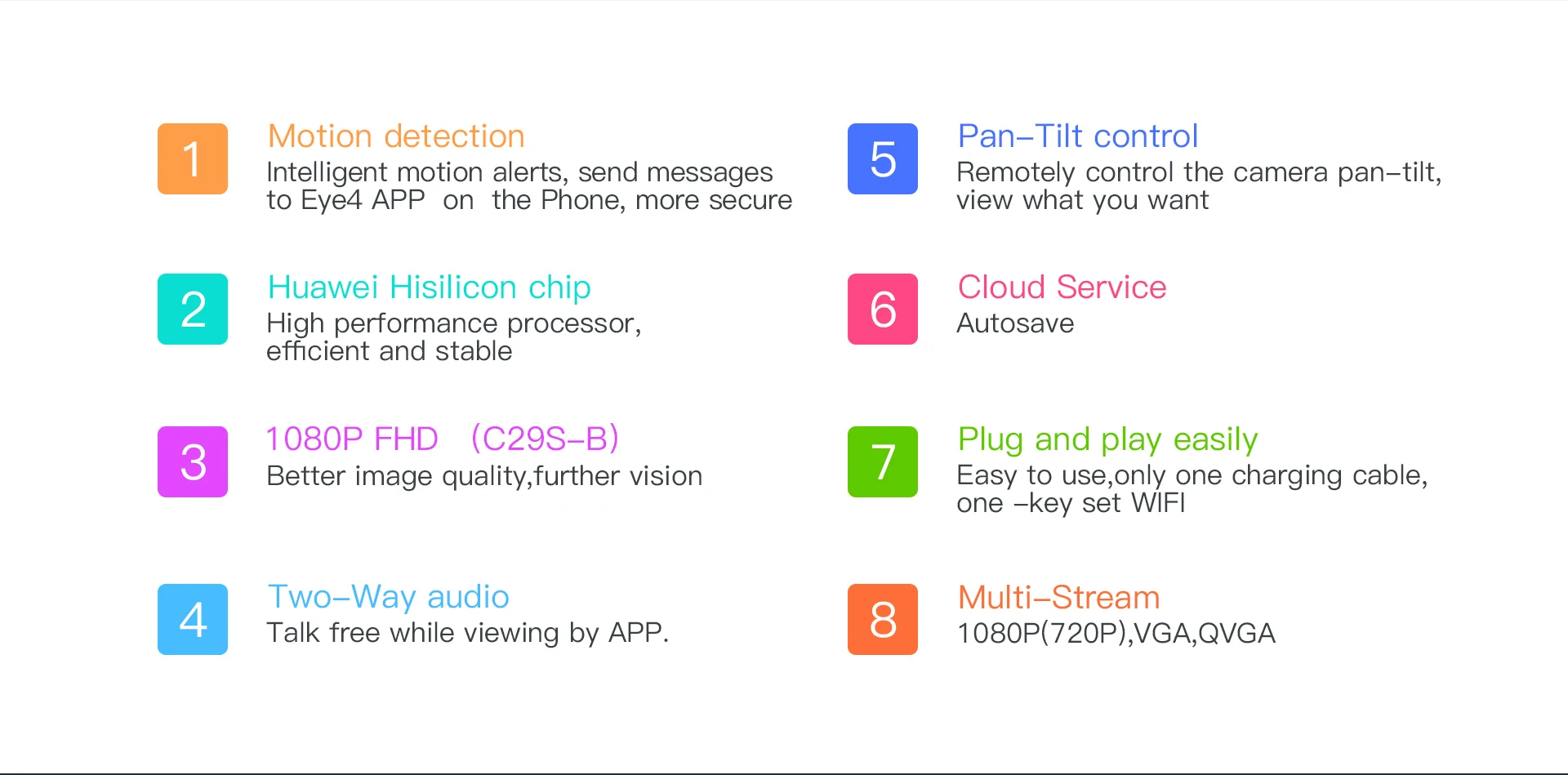 1
Motion detection
Intelligent motion alerts, send messages to Eye4 APP on the Phone, more secure

2
Huawei Hisilicon chip
High performance processor, efficient and stable

3
1080P FHD (C29S–B)
Better image quality,further vision

4
Two–Way audio
Talk free while viewing by APP.

5
Pan–Tilt control
Remotely control the camera pan–tilt, view what you want

6
Cloud Service
Autosave

7
Plug and play easily
Easy to use,only one charging cable, one –key set WIFI

8
Multi–Stream
1080P(720P),VGA,QVGA